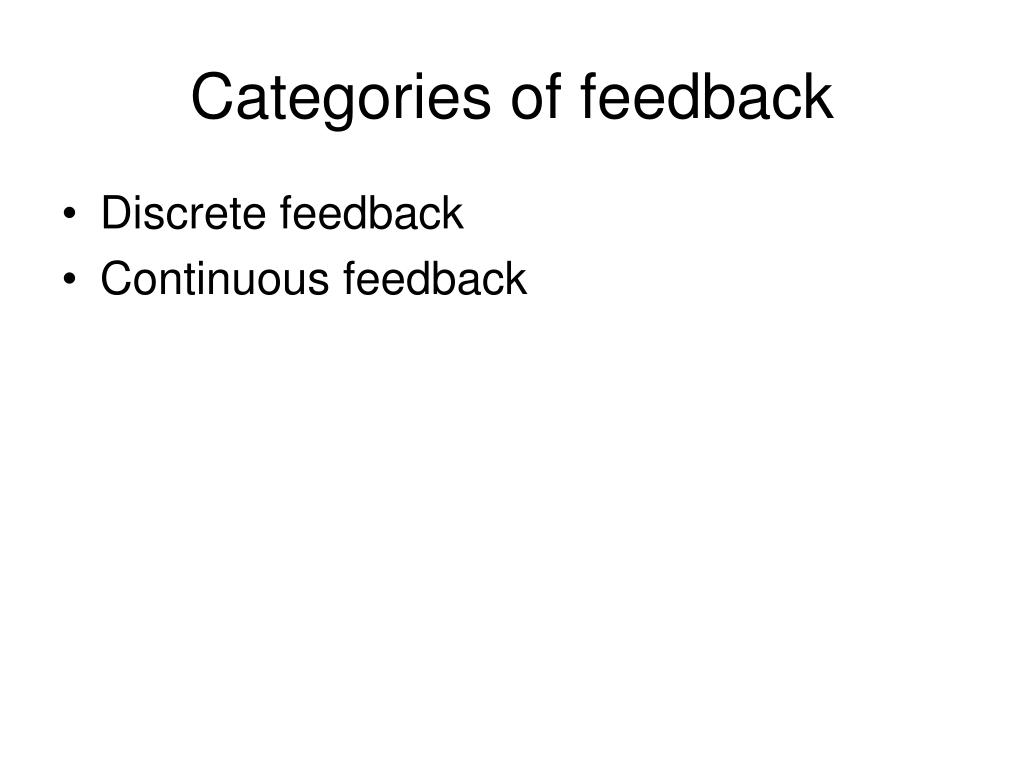 Categories of feedback

• Discrete feedback
• Continuous feedback